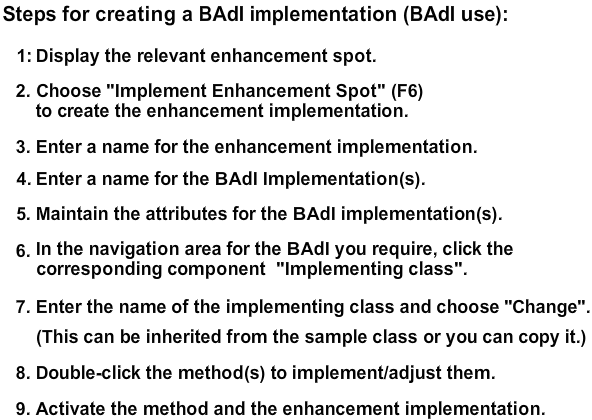 Steps for creating a BAdI implementation (BAdI use):

1: Display the relevant enhancement spot.

2. Choose "Implement Enhancement Spot" (F6) to create the enhancement implementation.

3. Enter a name for the enhancement implementation.

4. Enter a name for the BAdI Implementation(s).

5. Maintain the attributes for the BAdI implementation(s).

6. In the navigation area for the BAdI you require, click the corresponding component "Implementing class".

7. Enter the name of the implementing class and choose "Change".
(This can be inherited from the sample class or you can copy it.)

8. Double-click the method(s) to implement/adjust them.

9. Activate the method and the enhancement implementation.